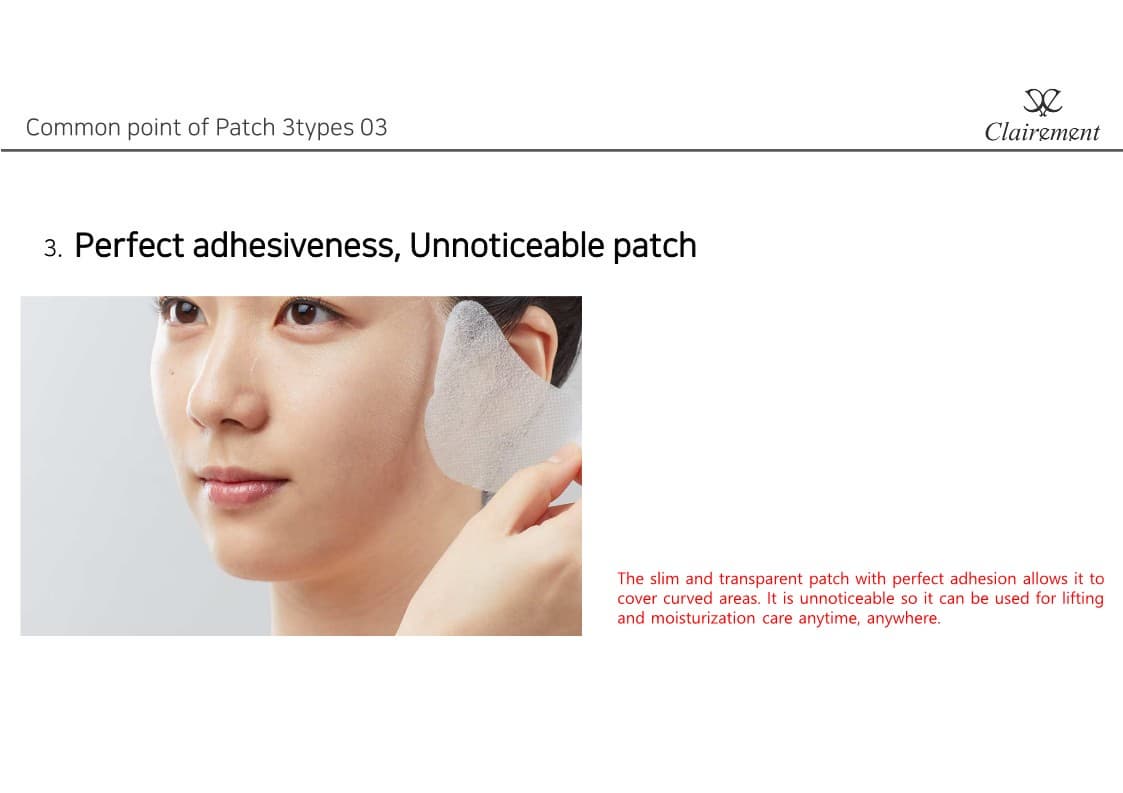 Common point of Patch 3types 03

Clairement

3. Perfect adhesiveness, Unnoticeable patch

The slim and transparent patch with perfect adhesion allows it to cover curved areas. It is unnoticeable so it can be used for lifting and moisturization care anytime, anywhere.